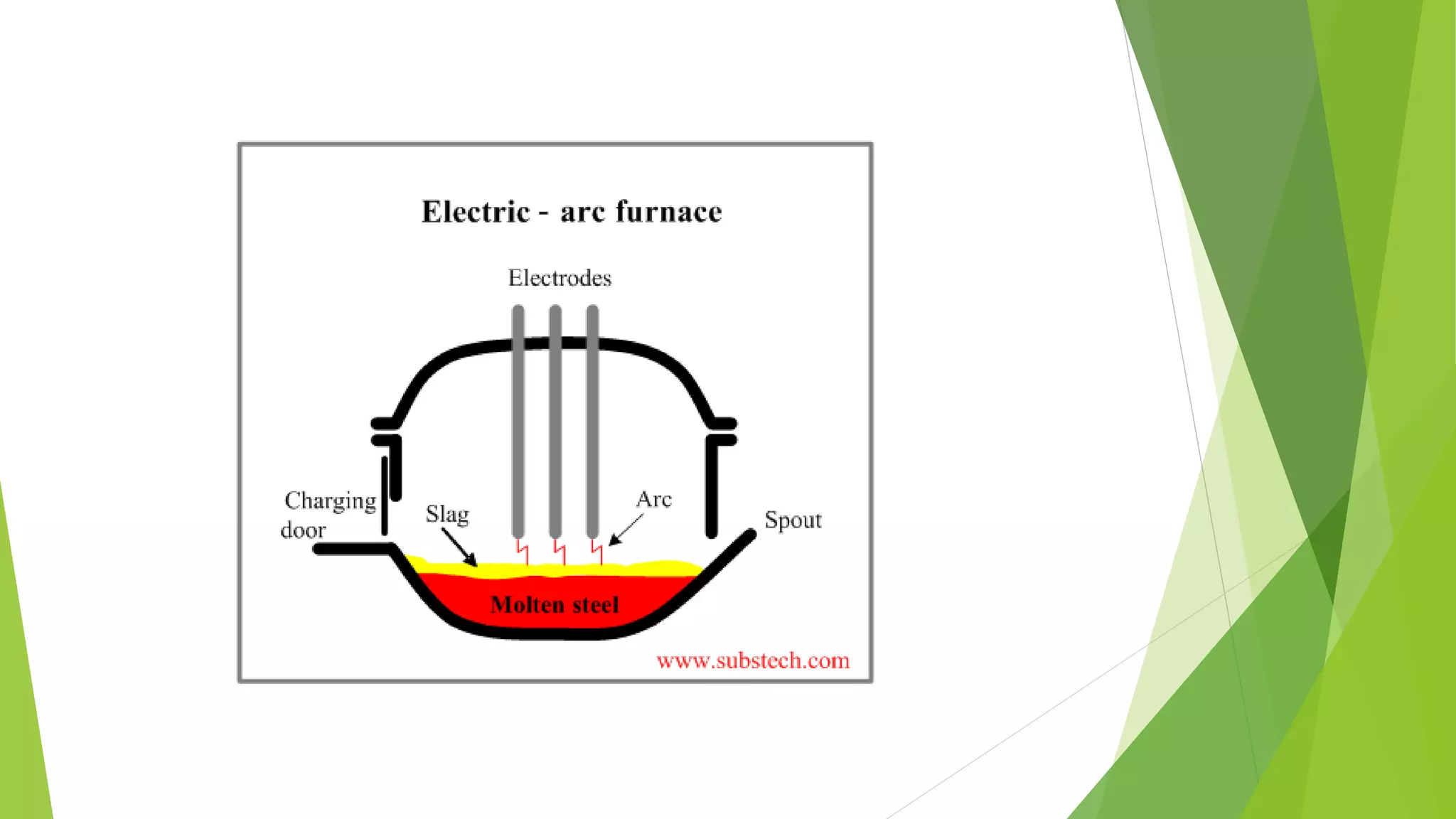 Electric - arc furnace

Electrodes

Charging door

Slag

Arc

Spout

Molten steel

www.substech.com